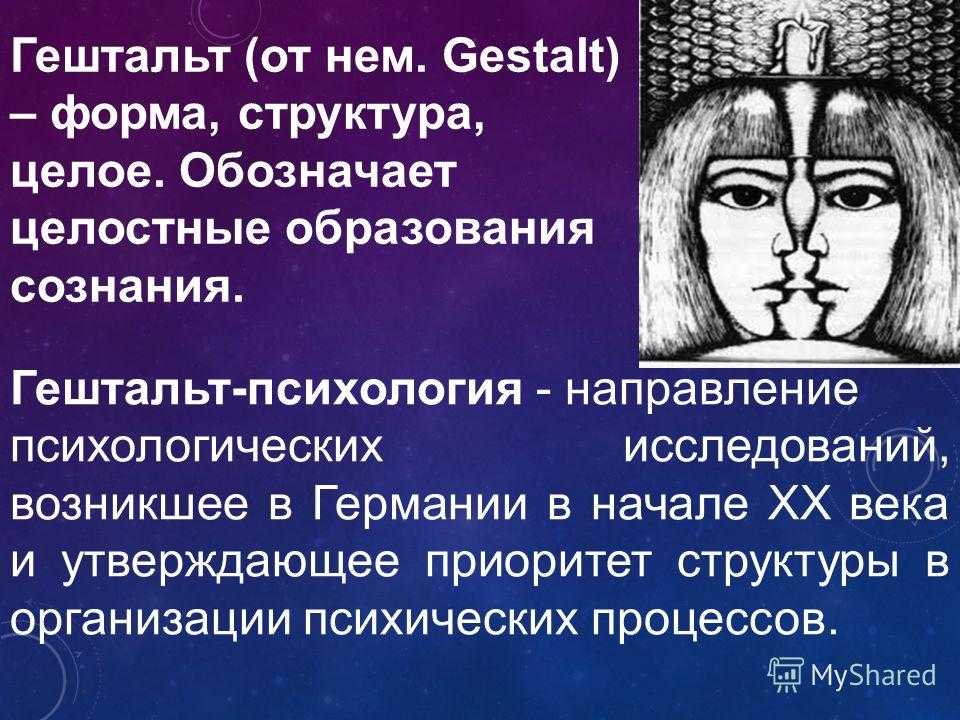 Гештальт (от нем. Gestalt) – форма, структура, целое. Обозначает целостные образования сознания.

Гештальт-психология - направление психологических исследований, возникшее в Германии в начале XX века и утверждающее приоритет структуры в организации психических процессов.

MyShared